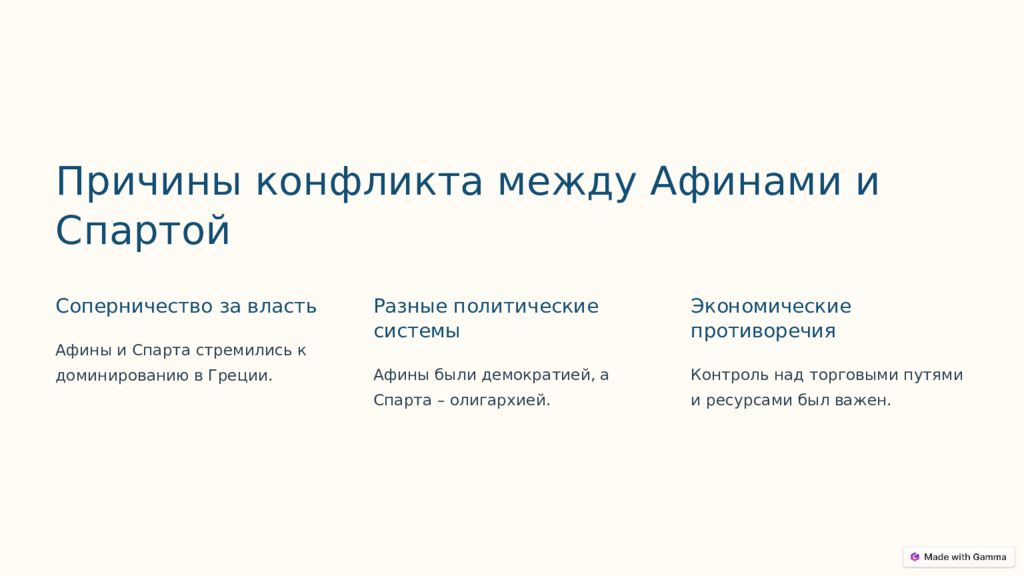 Причины конфликта между Афинами и Спартой

Соперничество за власть

Афины и Спарта стремились к доминированию в Греции.

Разные политические системы

Афины были демократией, а Спарта – олигархией.

Экономические противоречия

Контроль над торговыми путями и ресурсами был важен.

Made with Gamma